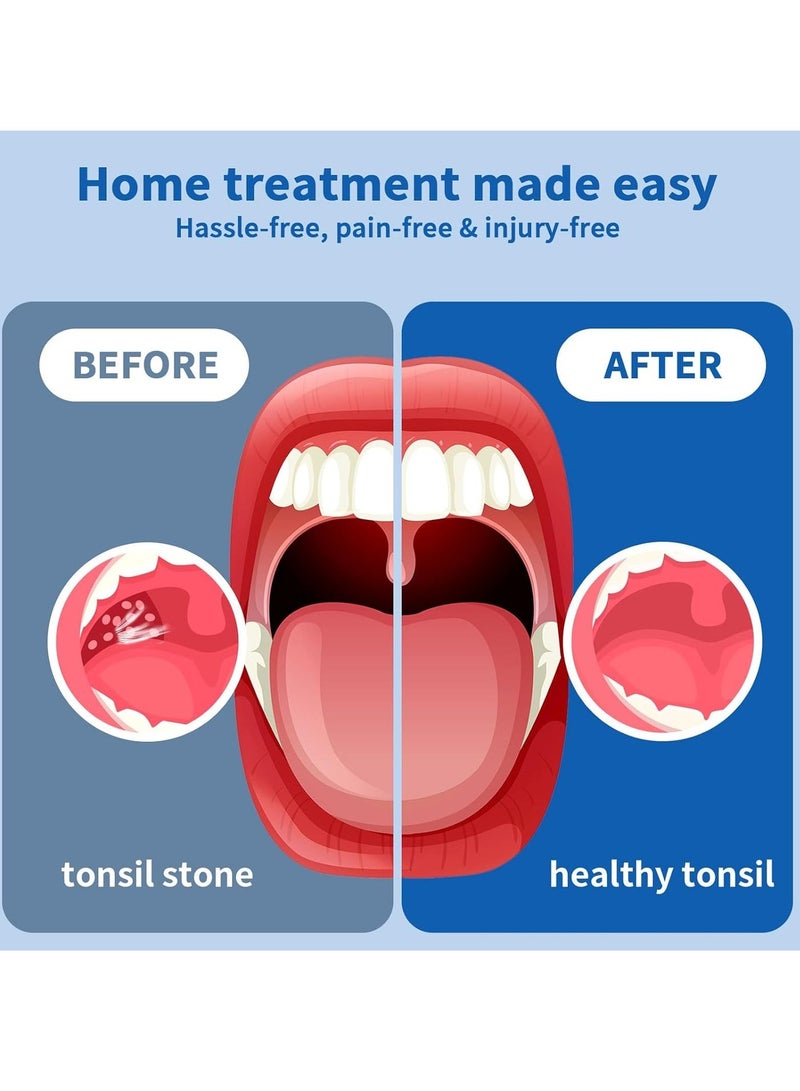 Home treatment made easy
Hassle-free, pain-free & injury-free

BEFORE

AFTER

tonsil stone

healthy tonsil